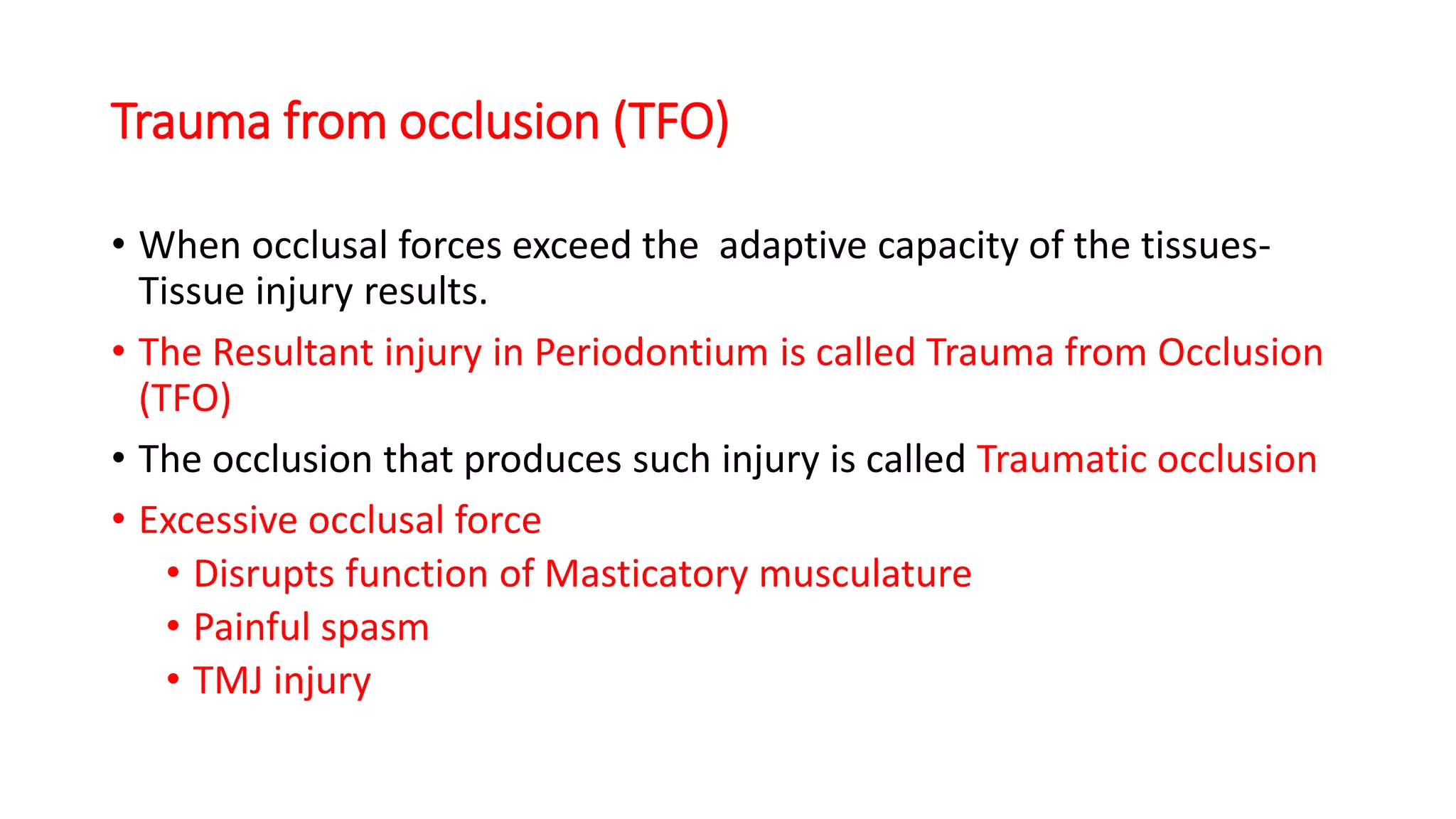 Trauma from occlusion (TFO)

• When occlusal forces exceed the adaptive capacity of the tissues- Tissue injury results.

• The Resultant injury in Periodontium is called Trauma from Occlusion (TFO)

• The occlusion that produces such injury is called Traumatic occlusion

• Excessive occlusal force
  • Disrupts function of Masticatory musculature
  • Painful spasm
  • TMJ injury